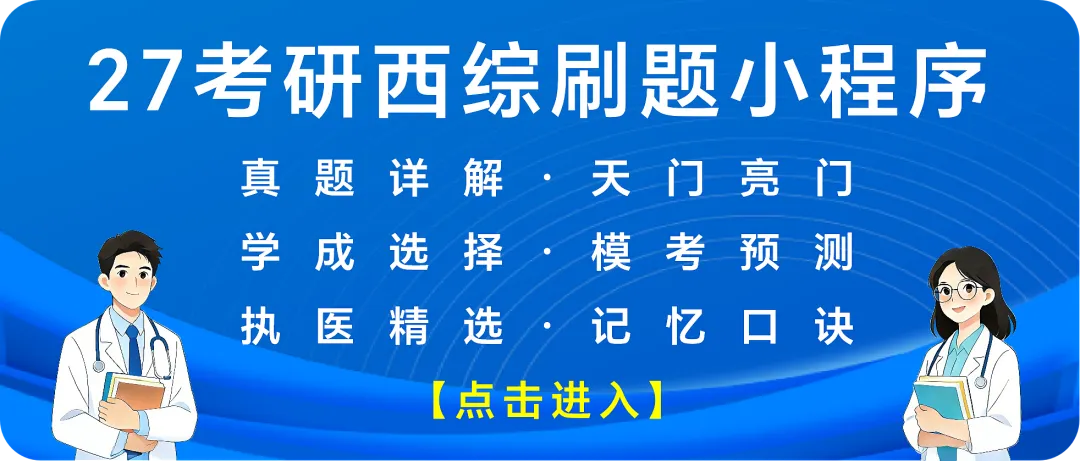 27考研西综刷题小程序

真题详解 · 天门亮门
学成选择 · 模考预测
执医精选 · 记忆口诀

【点击进入】